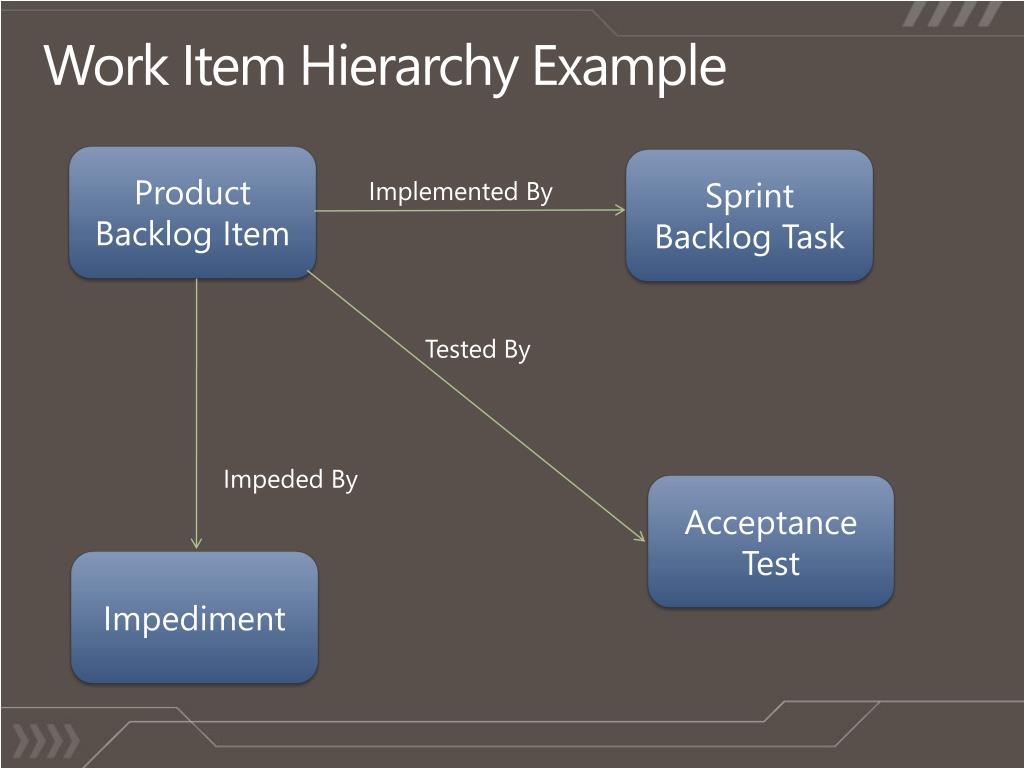 Work Item Hierarchy Example

Product Backlog Item

Implemented By

Sprint Backlog Task

Tested By

Impeded By

Acceptance Test

Impediment